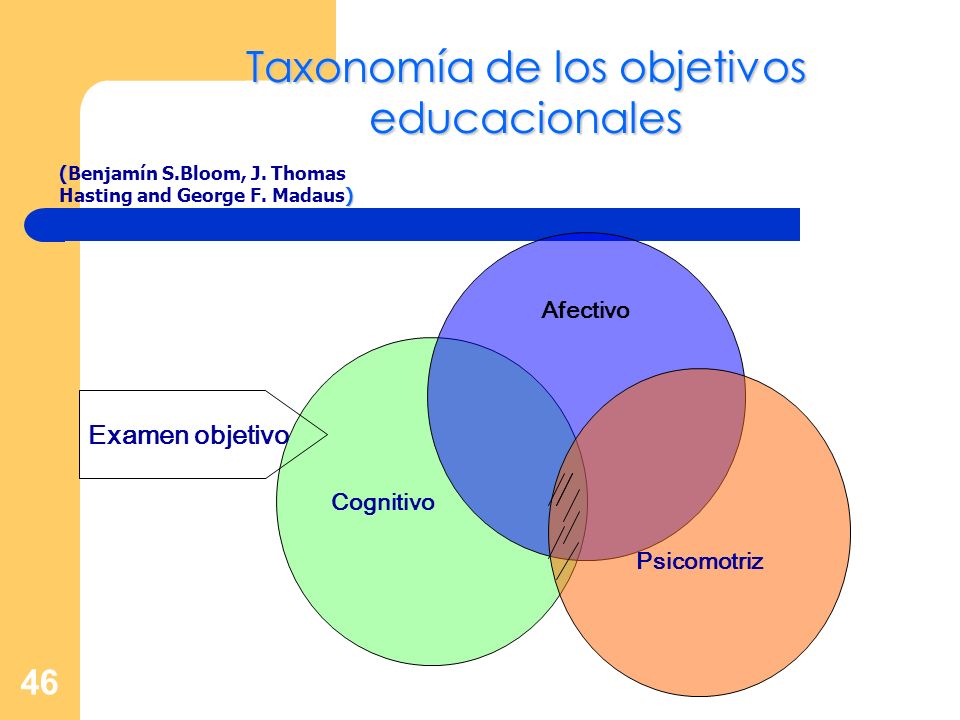 Taxonomía de los objetivos educacionales

(Benjamín S.Bloom, J. Thomas Hasting and George F. Madaus)

Afectivo

Examen objetivo

Cognitivo

Psicomotriz

46